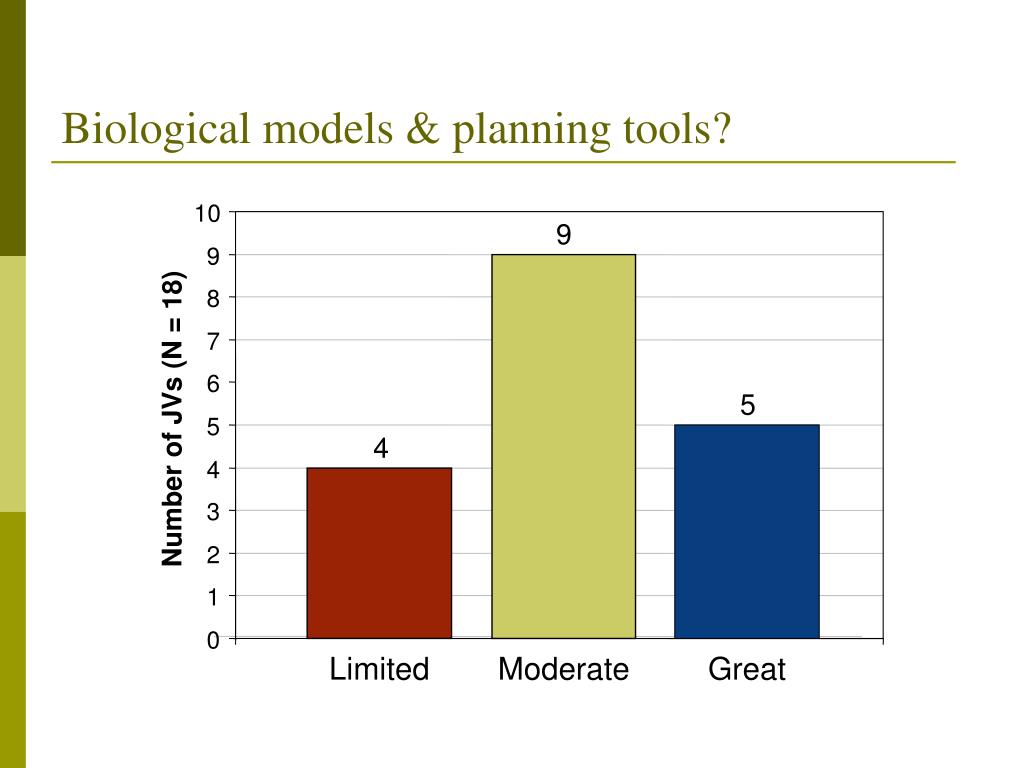 Biological models & planning tools?

Number of JVs (N = 18)

10
9
8
7
6
5
4
3
2
1
0

4
9
5

Limited
Moderate
Great